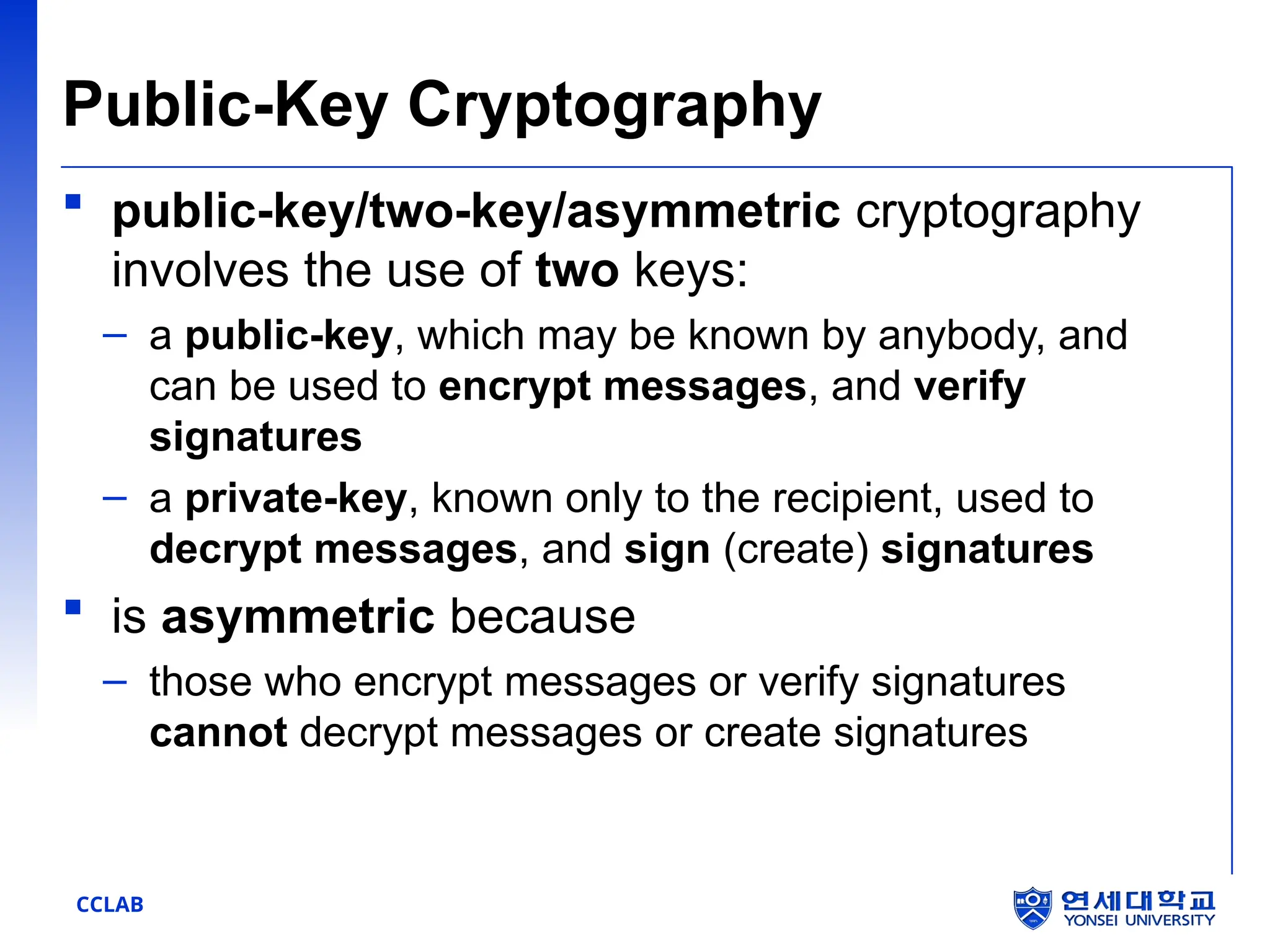 Public-Key Cryptography

▪ public-key/two-key/asymmetric cryptography involves the use of two keys:

– a public-key, which may be known by anybody, and can be used to encrypt messages, and verify signatures

– a private-key, known only to the recipient, used to decrypt messages, and sign (create) signatures

▪ is asymmetric because

– those who encrypt messages or verify signatures cannot decrypt messages or create signatures

CCLAB

연세대학교
YONSEI UNIVERSITY